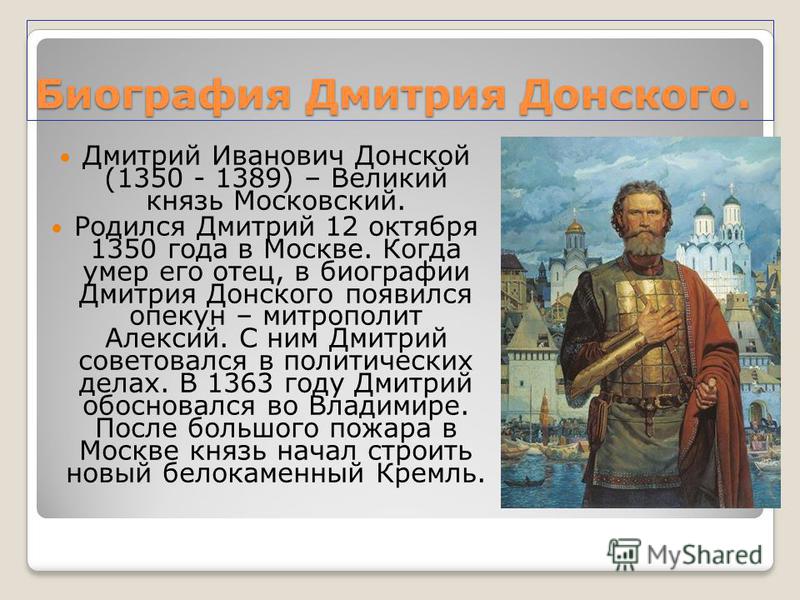 Биография Дмитрия Донского.

Дмитрий Иванович Донской (1350 - 1389) – Великий князь Московский.

Родился Дмитрий 12 октября 1350 года в Москве. Когда умер его отец, в биографии Дмитрия Донского появился опекун – митрополит Алексий. С ним Дмитрий советовался в политических делах. В 1363 году Дмитрий обосновался во Владимире. После большого пожара в Москве князь начал строить новый белокаменный Кремль.

MyShared